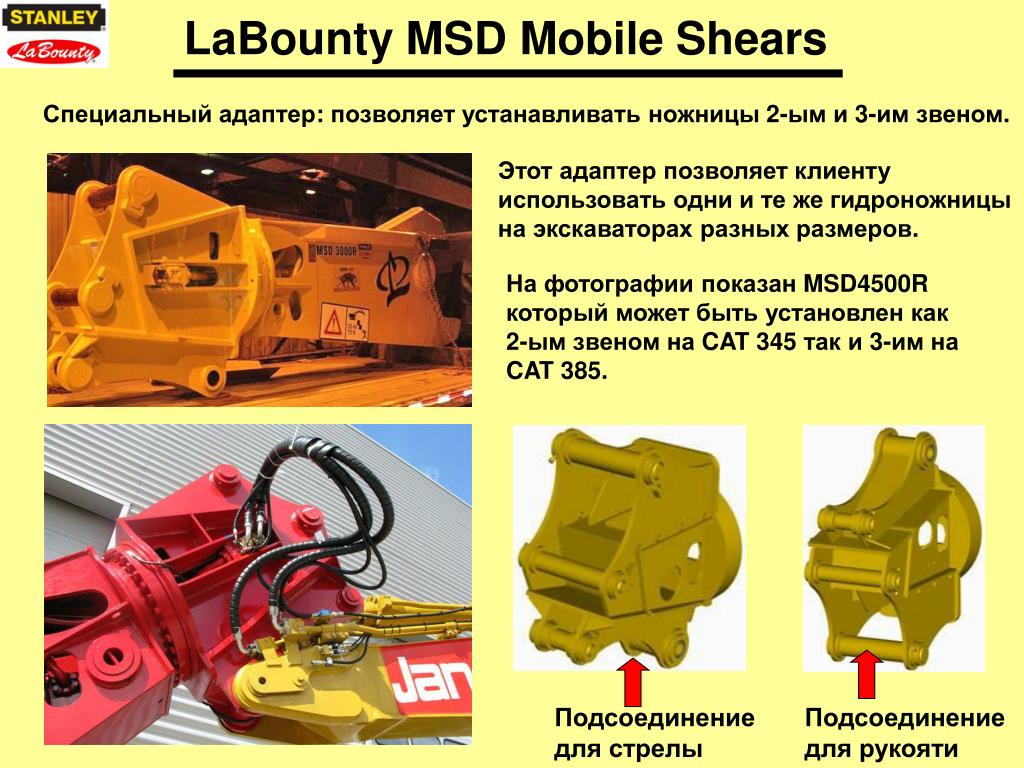 STANLEY
LaBounty

LaBounty MSD Mobile Shears

Специальный адаптер: позволяет устанавливать ножницы 2-ым и 3-им звеном.

MSD 3000R

Этот адаптер позволяет клиенту использовать одни и те же гидроножницы на экскаваторах разных размеров.

На фотографии показан MSD4500R который может быть установлен как 2-ым звеном на CAT 345 так и 3-им на CAT 385.

Jan

Подсоединение для стрелы

Подсоединение для рукояти